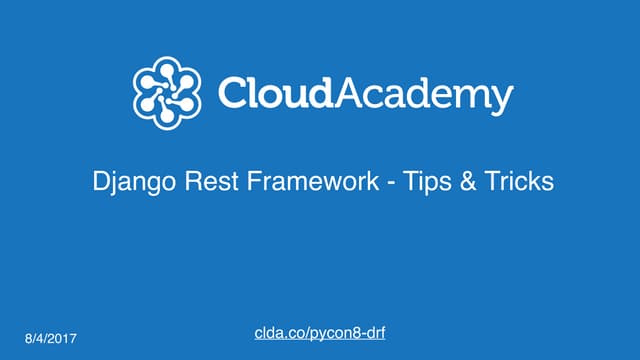 CloudAcademy

Django Rest Framework - Tips & Tricks

8/4/2017

clda.co/pycon8-drf